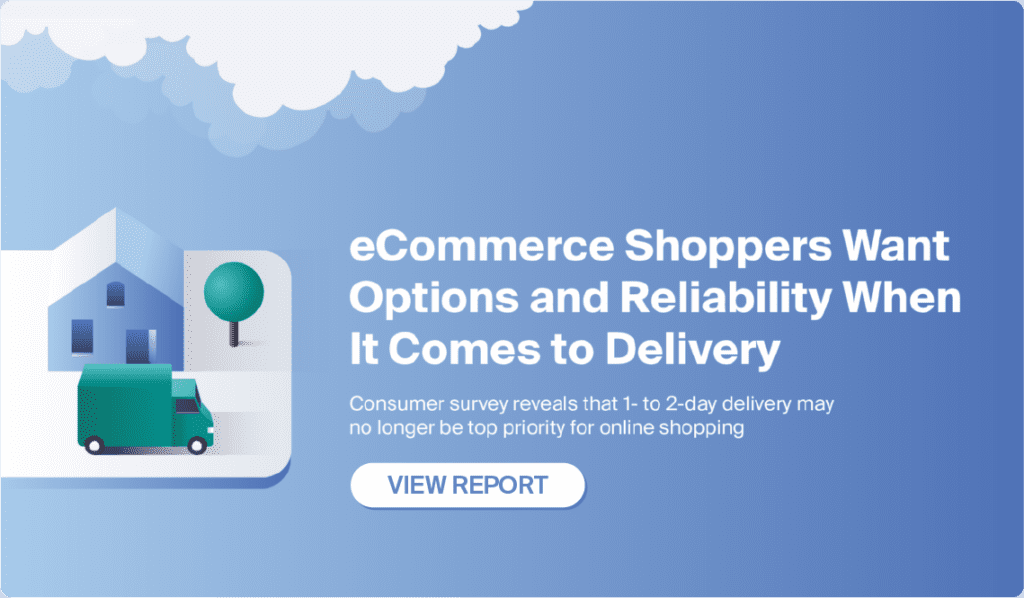 eCommerce Shoppers Want Options and Reliability When It Comes to Delivery

Consumer survey reveals that 1- to 2-day delivery may no longer be top priority for online shopping

VIEW REPORT